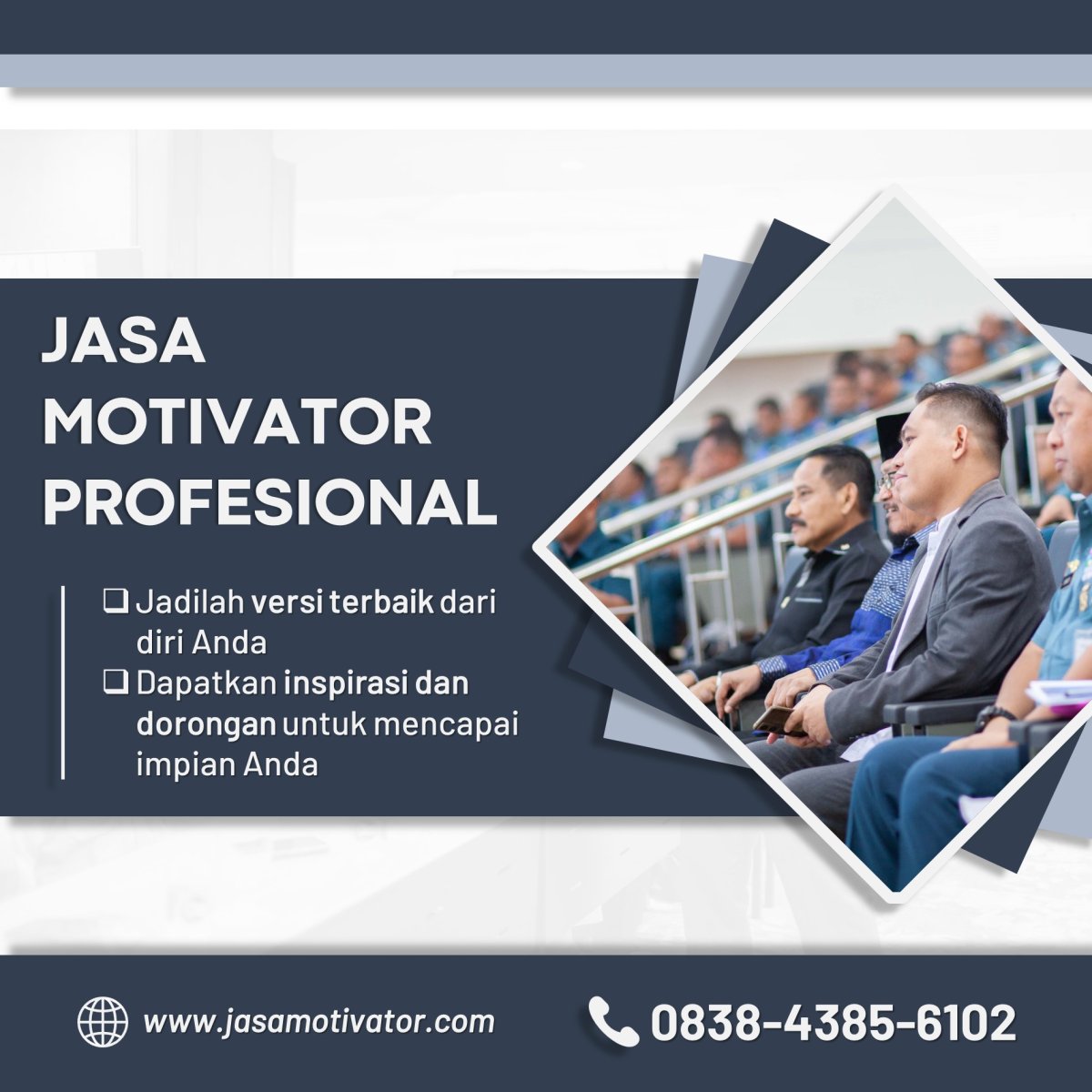 JASA MOTIVATOR PROFESIONAL

❑ Jadilah versi terbaik dari diri Anda
❑ Dapatkan inspirasi dan dorongan untuk mencapai impian Anda

www.jasamotivator.com

0838-4385-6102